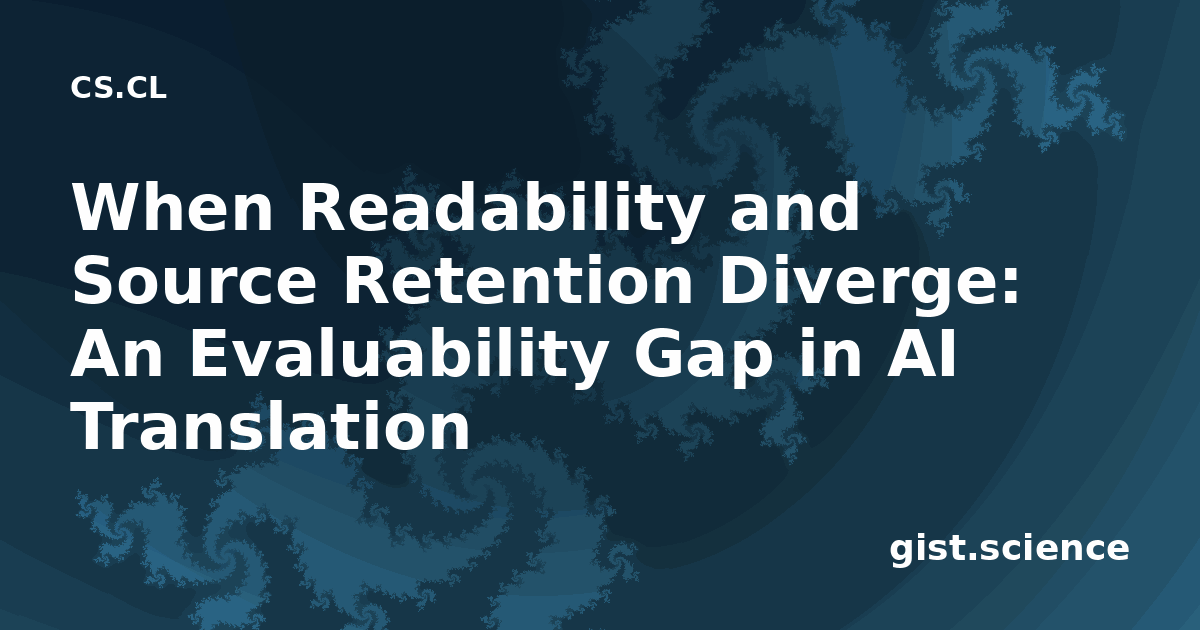 CS.CL

When Readability and Source Retention Diverge: An Evaluability Gap in AI Translation

gist.science